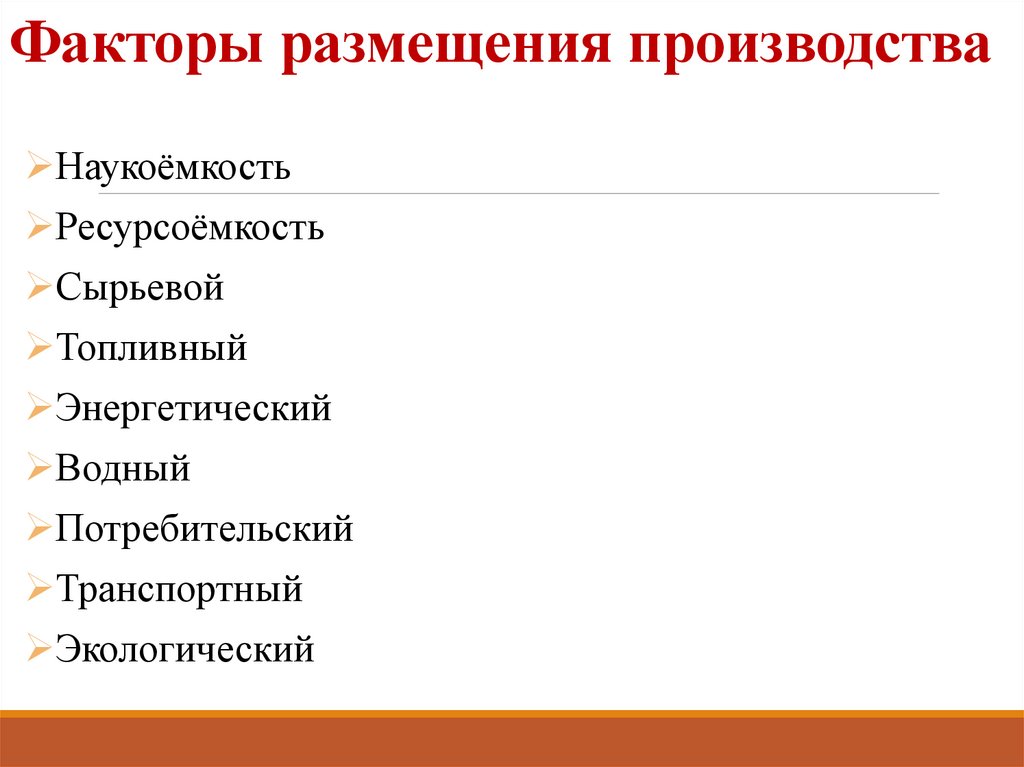 Факторы размещения производства

➢Наукоёмкость
➢Ресурсоёмкость
➢Сырьевой
➢Топливный
➢Энергетический
➢Водный
➢Потребительский
➢Транспортный
➢Экологический